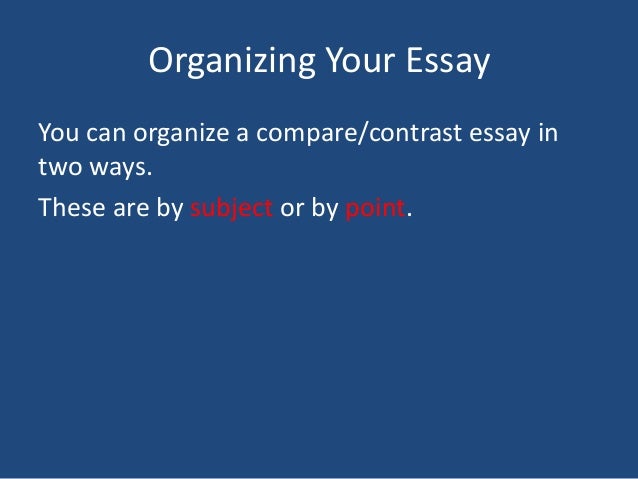 Organizing Your Essay

You can organize a compare/contrast essay in two ways.

These are by subject or by point.